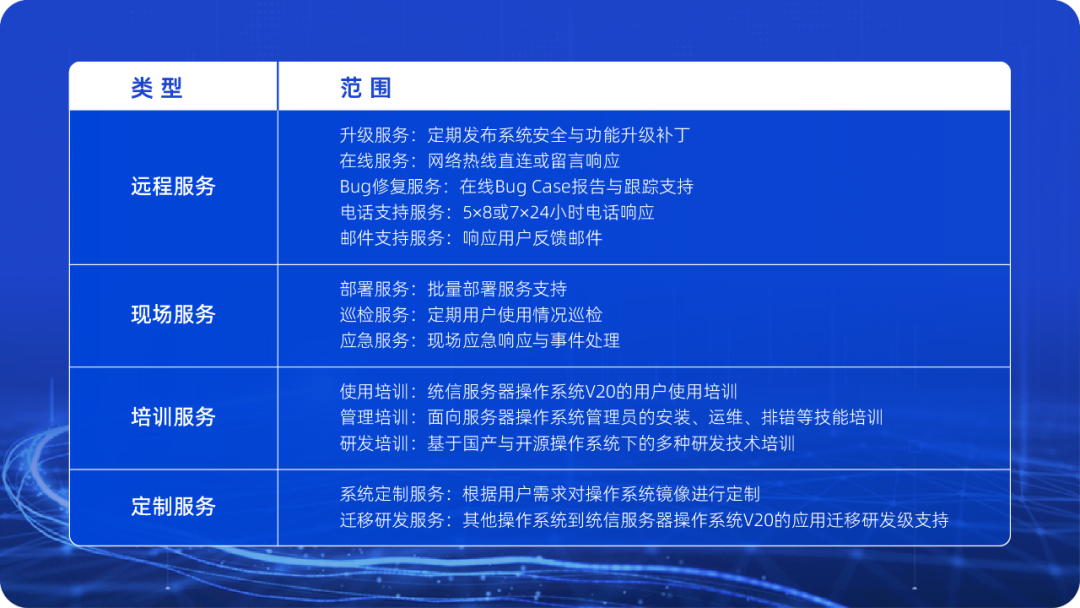 | 类 型 | 范 围 |
|---|---|
| 远程服务 | 升级服务：定期发布系统安全与功能升级补丁<br>在线服务：网络热线直连或留言响应<br>Bug修复服务：在线Bug Case报告与跟踪支持<br>电话支持服务：5×8或7×24小时电话响应<br>邮件支持服务：响应用户反馈邮件 |
| 现场服务 | 部署服务：批量部署服务支持<br>巡检服务：定期用户使用情况巡检<br>应急服务：现场应急响应与事件处理 |
| 培训服务 | 使用培训：统信服务器操作系统V20的用户使用培训<br>管理培训：面向服务器操作系统管理员的安装、运维、排错等技能培训<br>研发培训：基于国产与开源操作系统下的多种研发技术培训 |
| 定制服务 | 系统定制服务：根据用户需求对操作系统镜像进行定制<br>迁移研发服务：其他操作系统到统信服务器操作系统V20的应用迁移研发级支持 |